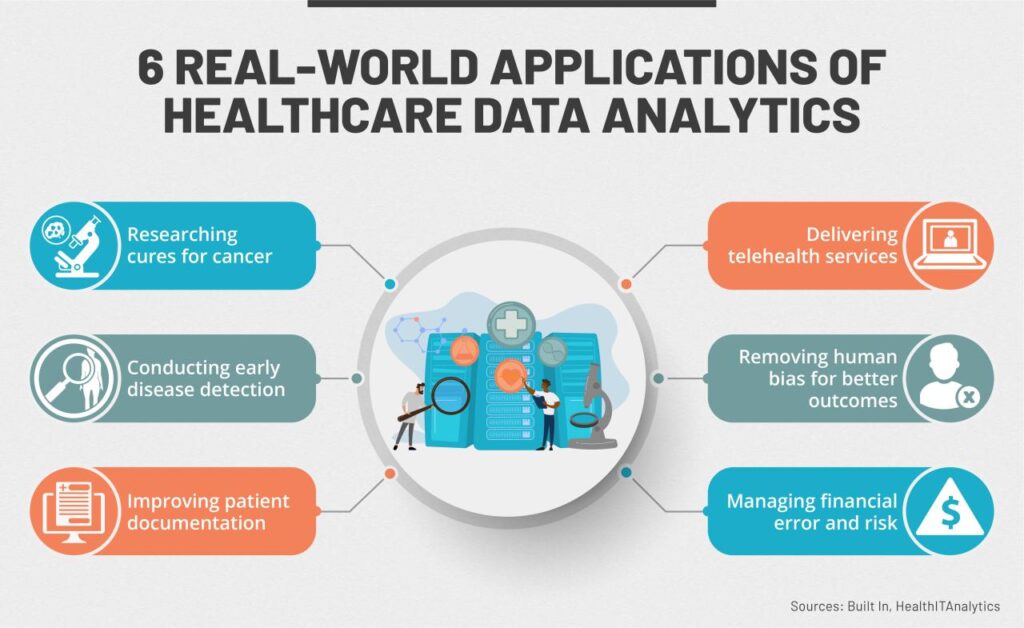 6 REAL-WORLD APPLICATIONS OF HEALTHCARE DATA ANALYTICS

Researching cures for cancer

Conducting early disease detection

Improving patient documentation

Delivering telehealth services

Removing human bias for better outcomes

Managing financial error and risk

$

Sources: Built In, HealthITAnalytics